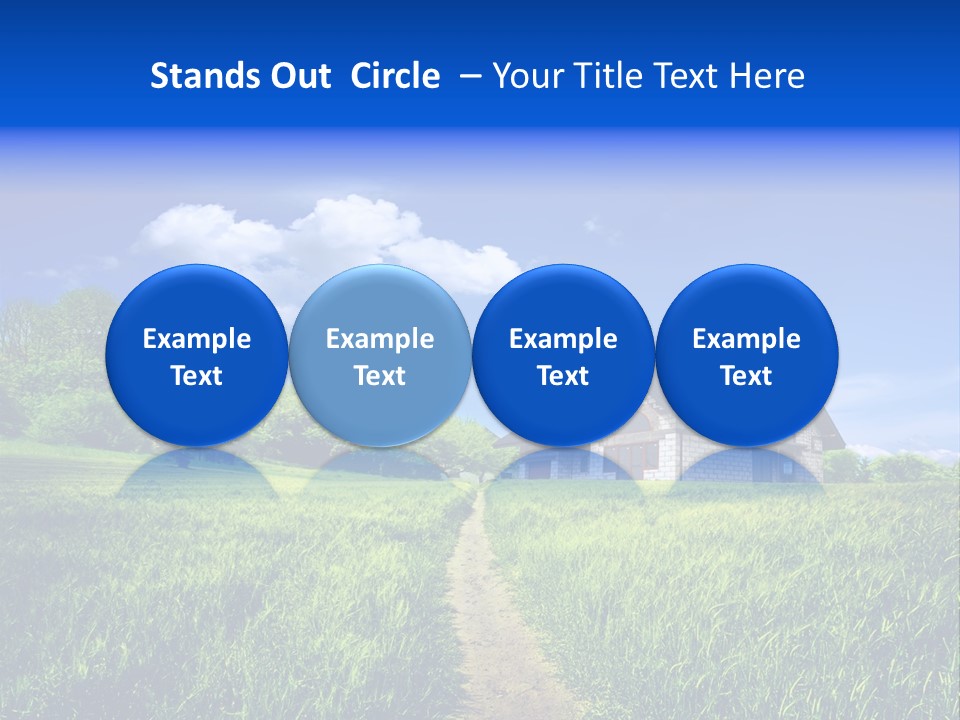 Stands Out Circle – Your Title Text Here

Example Text

Example Text

Example Text

Example Text